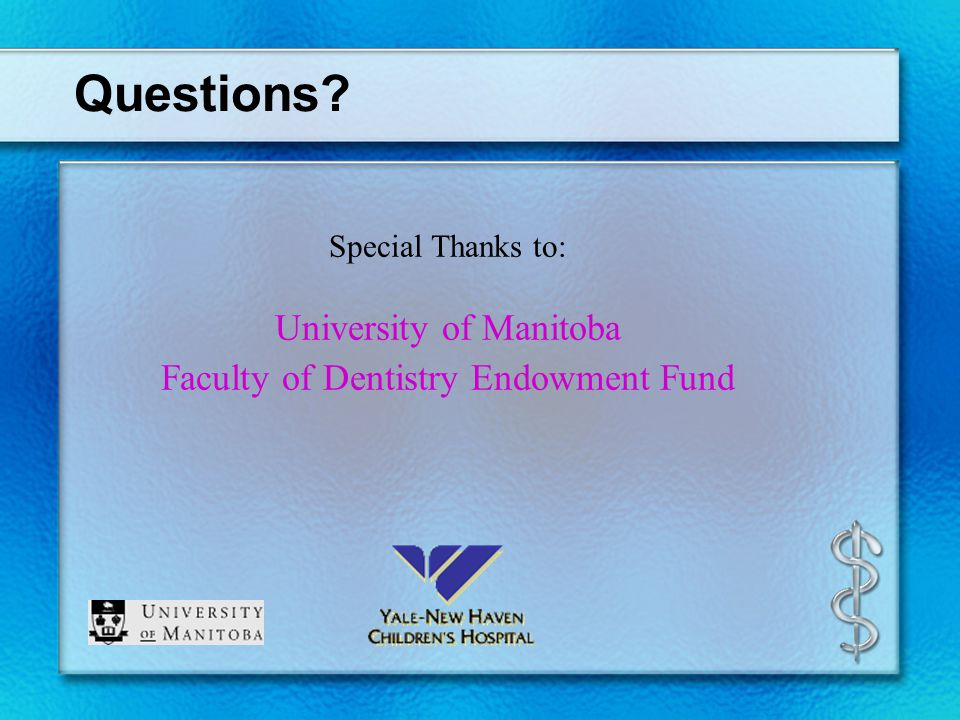 Questions?

Special Thanks to:

University of Manitoba
Faculty of Dentistry Endowment Fund

UNIVERSITY OF MANITOBA

YALE-NEW HAVEN CHILDREN'S HOSPITAL